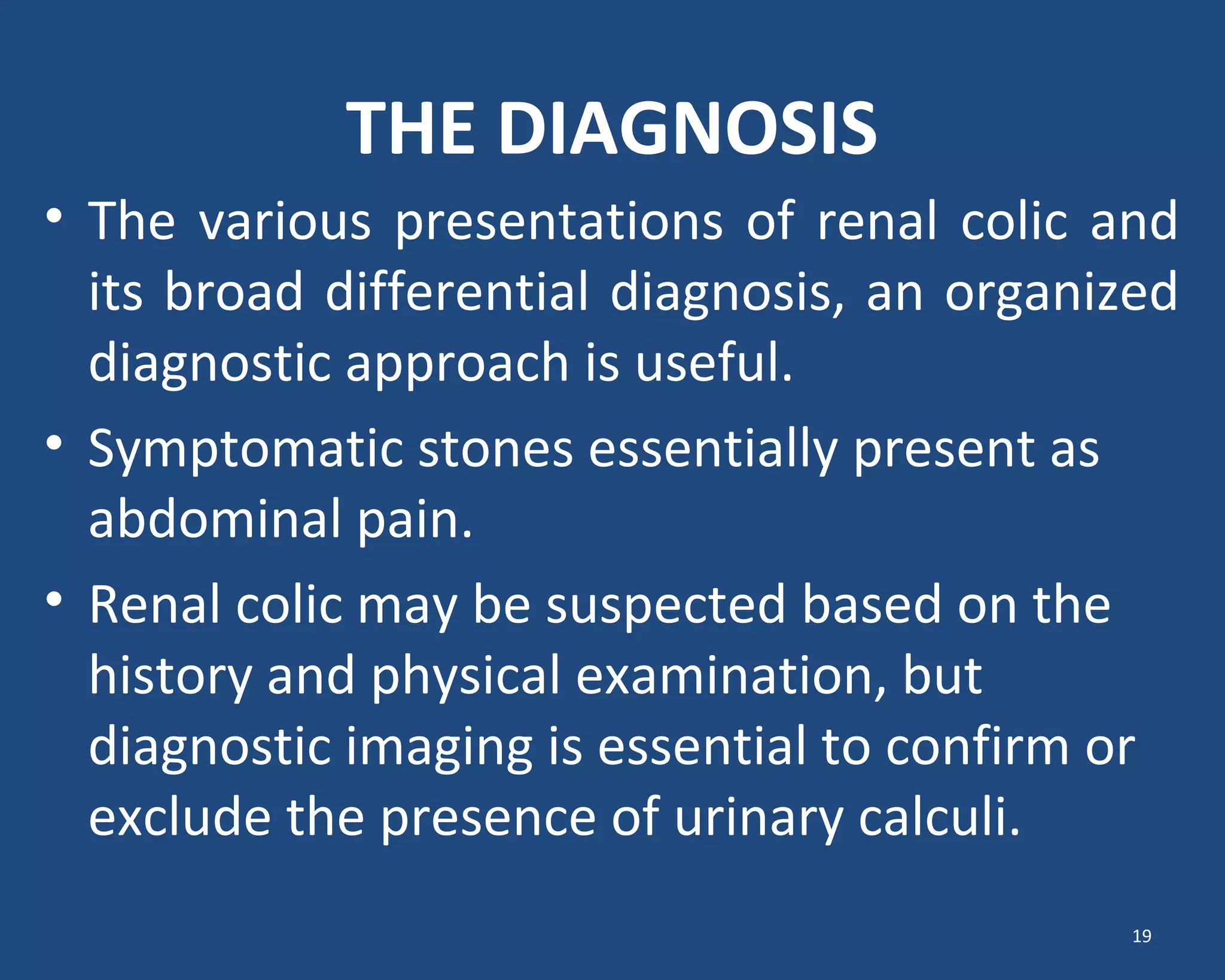 THE DIAGNOSIS

• The various presentations of renal colic and its broad differential diagnosis, an organized diagnostic approach is useful.

• Symptomatic stones essentially present as abdominal pain.

• Renal colic may be suspected based on the history and physical examination, but diagnostic imaging is essential to confirm or exclude the presence of urinary calculi.

19